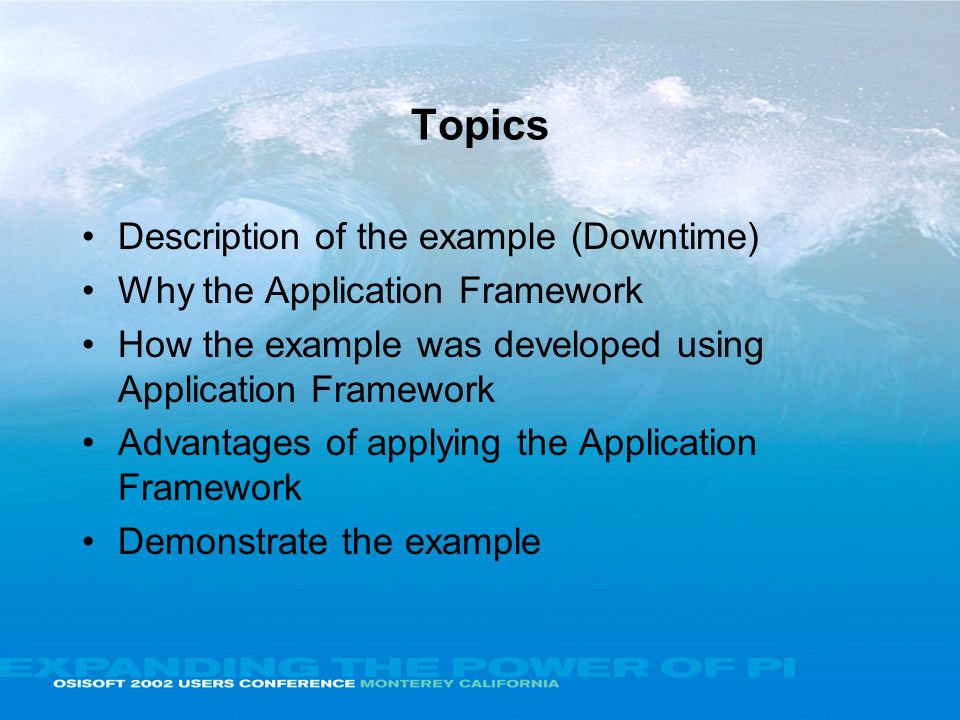 Topics

• Description of the example (Downtime)
• Why the Application Framework
• How the example was developed using Application Framework
• Advantages of applying the Application Framework
• Demonstrate the example

EXPANDING THE POWER OF PI
OSISOFT 2002 USERS CONFERENCE MONTEREY CALIFORNIA